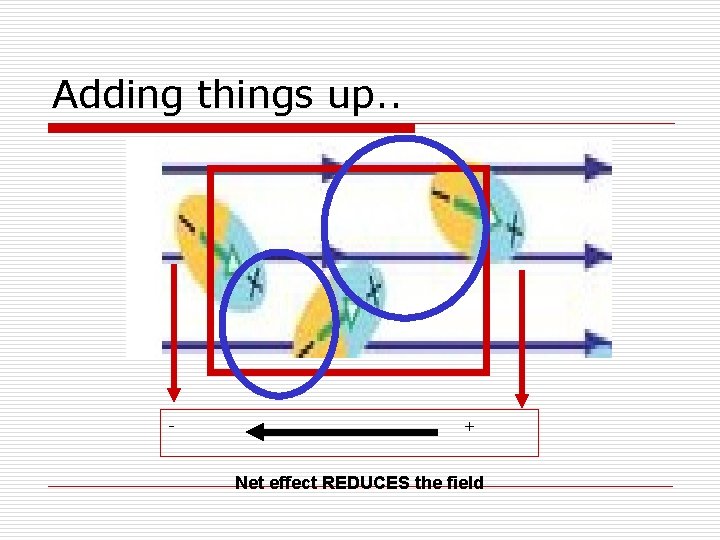 Adding things up..

-

+

Net effect REDUCES the field